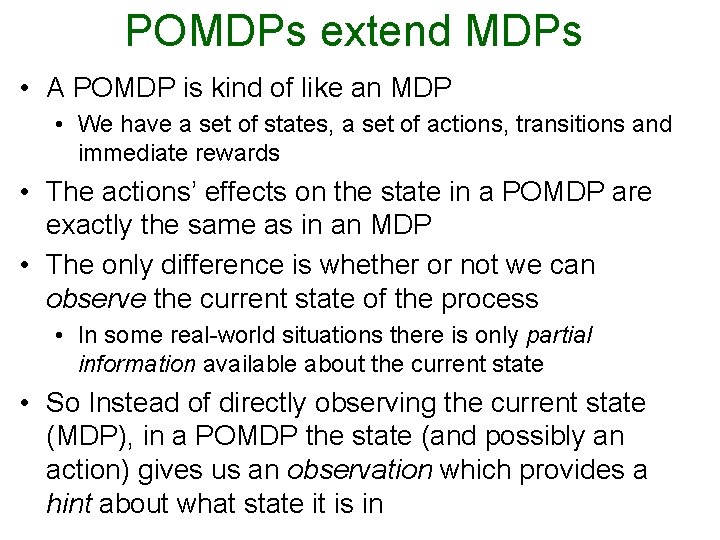 POMDPs extend MDPs

• A POMDP is kind of like an MDP
  • We have a set of states, a set of actions, transitions and immediate rewards

• The actions' effects on the state in a POMDP are exactly the same as in an MDP

• The only difference is whether or not we can observe the current state of the process
  • In some real-world situations there is only partial information available about the current state

• So Instead of directly observing the current state (MDP), in a POMDP the state (and possibly an action) gives us an observation which provides a hint about what state it is in